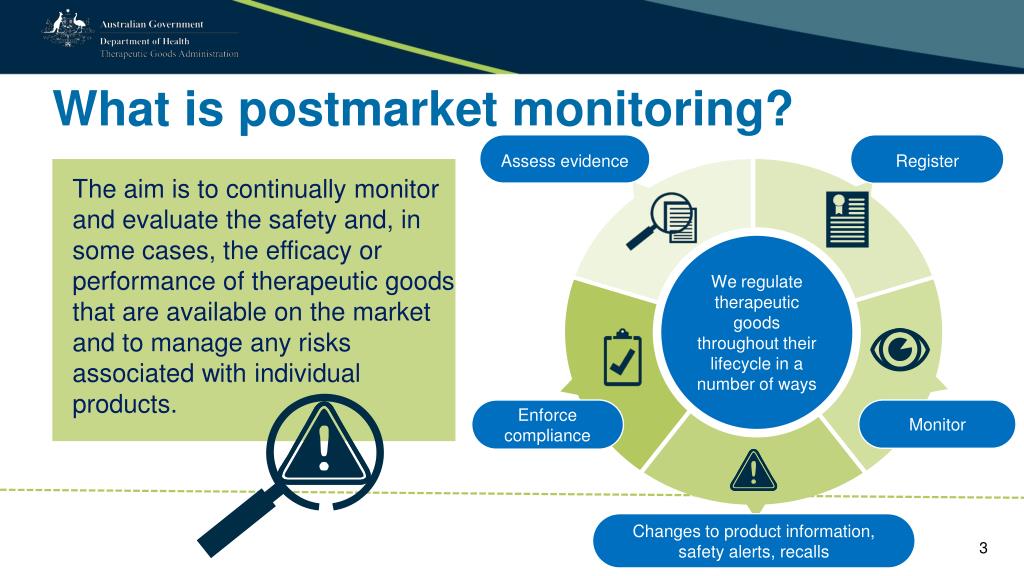 Australian Government
Department of Health
Therapeutic Goods Administration

What is postmarket monitoring?

The aim is to continually monitor and evaluate the safety and, in some cases, the efficacy or performance of therapeutic goods that are available on the market and to manage any risks associated with individual products.

Assess evidence

Register

We regulate therapeutic goods throughout their lifecycle in a number of ways

Monitor

Enforce compliance

Changes to product information, safety alerts, recalls

3